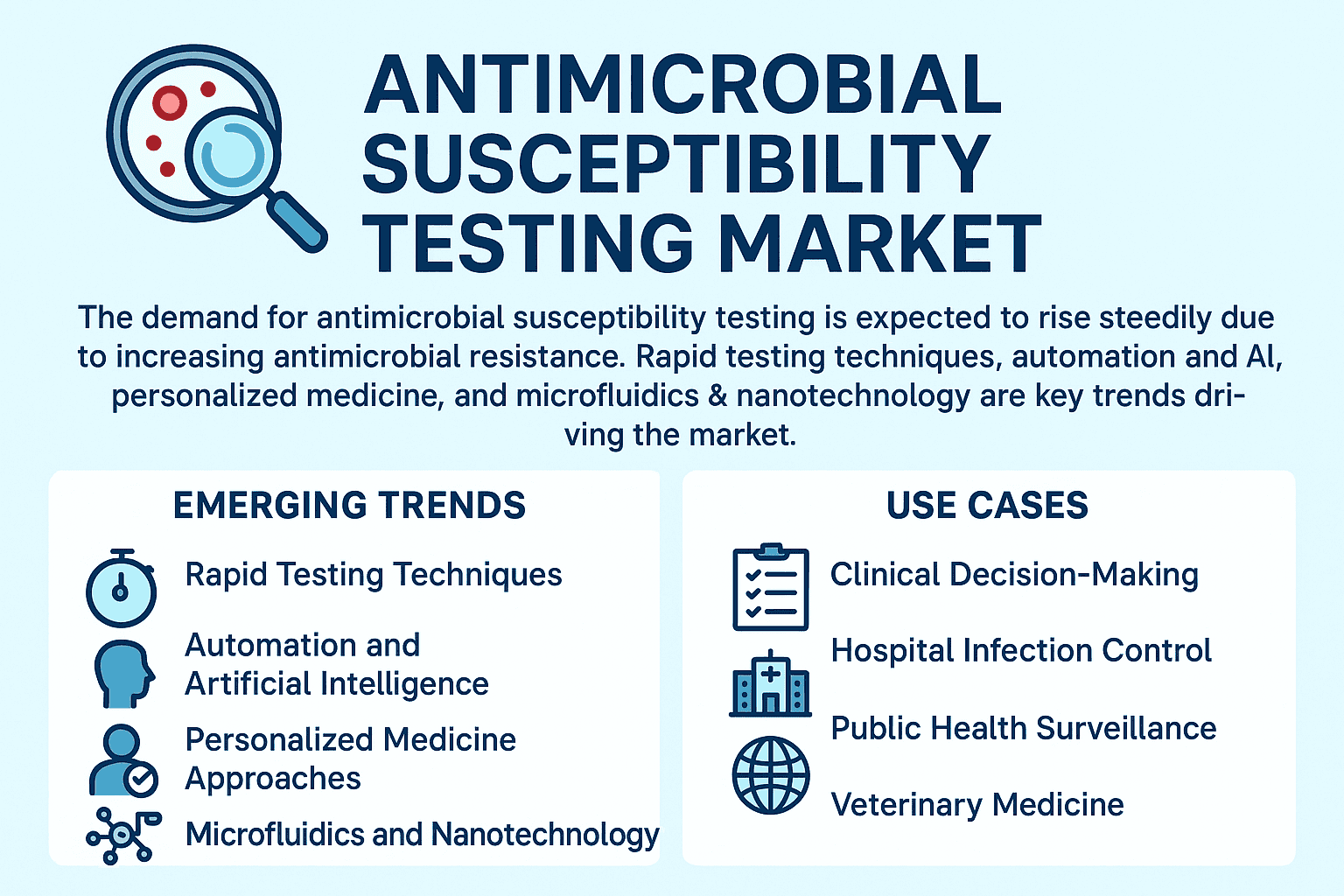 ANTIMICROBIAL SUSCEPTIBILITY TESTING MARKET

The demand for antimicrobial susceptibility testing is expected to rise steedily due to increasing antimicrobial resistance. Rapid testing techniques, automation and AI, personalized medicine, and microfluidics & nanotechnology are key trends driving the market.

EMERGING TRENDS

Rapid Testing Techniques

Automation and Artificial Intelligence

Personalized Medicine Approaches

Microfluidics and Nanotechnology

USE CASES

Clinical Decision-Making

Hospital Infection Control

Public Health Surveillance

Veterinary Medicine